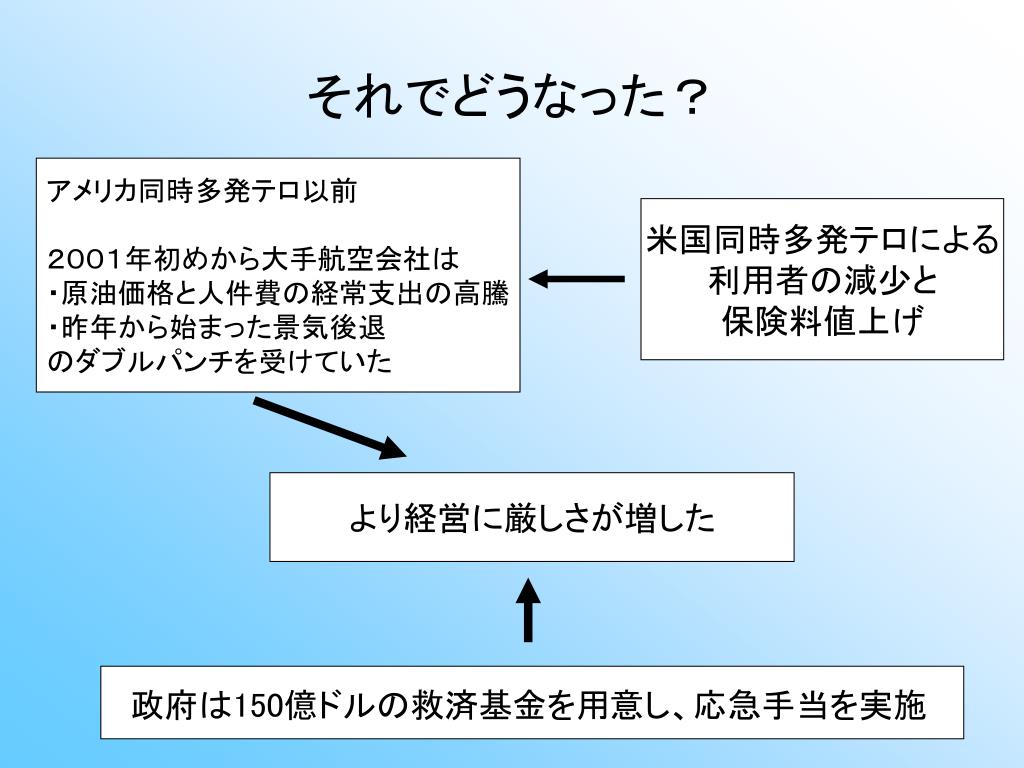 それでどうなった？

アメリカ同時多発テロ以前

２００１年初めから大手航空会社は
・原油価格と人件費の経常支出の高騰
・昨年から始まった景気後退
のダブルパンチを受けていた

米国同時多発テロによる
利用者の減少と
保険料値上げ

より経営に厳しさが増した

政府は150億ドルの救済基金を用意し、応急手当を実施